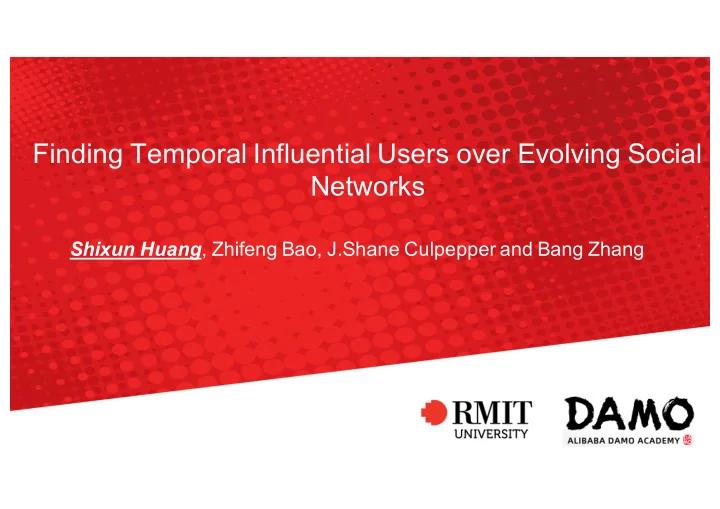 Finding Temporal Influential Users over Evolving Social Networks

Shixun Huang, Zhifeng Bao, J.Shane Culpepper and Bang Zhang

RMIT UNIVERSITY

DAMO
ALIBABA DAMO ACADEMY